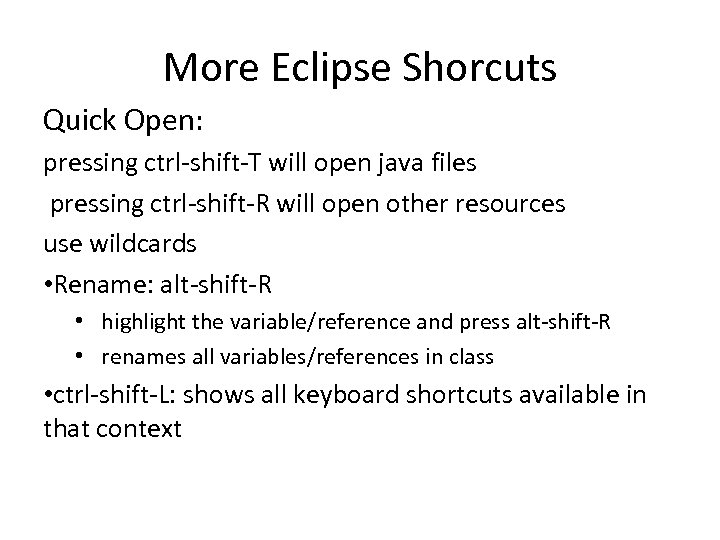 More Eclipse Shorcuts

Quick Open:

pressing ctrl-shift-T will open java files

pressing ctrl-shift-R will open other resources

use wildcards

•Rename: alt-shift-R

• highlight the variable/reference and press alt-shift-R

• renames all variables/references in class

•ctrl-shift-L: shows all keyboard shortcuts available in that context